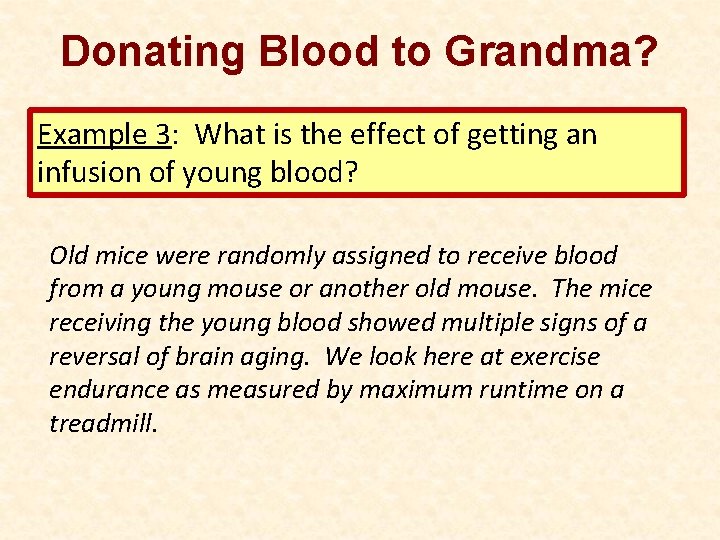 Donating Blood to Grandma?

Example 3: What is the effect of getting an infusion of young blood?

Old mice were randomly assigned to receive blood from a young mouse or another old mouse. The mice receiving the young blood showed multiple signs of a reversal of brain aging. We look here at exercise endurance as measured by maximum runtime on a treadmill.